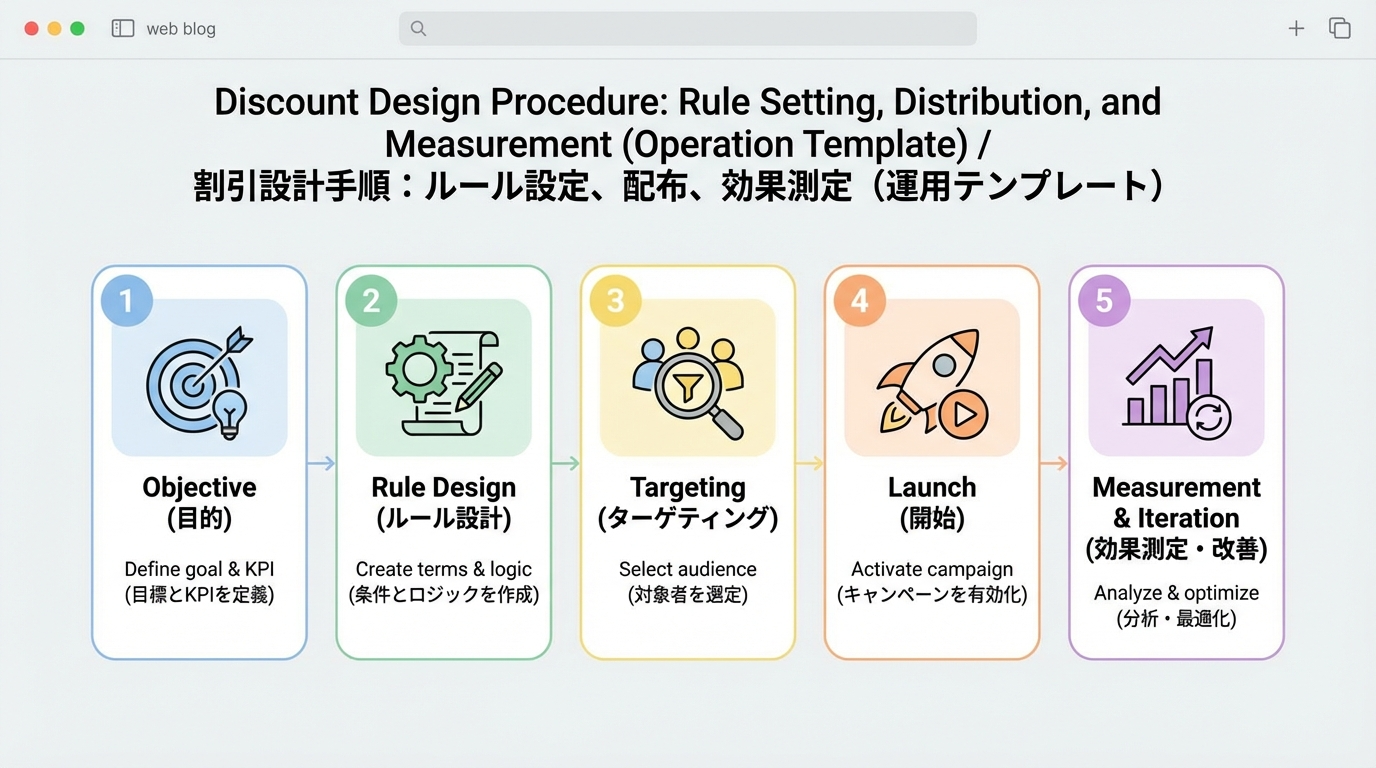 web blog

Discount Design Procedure: Rule Setting, Distribution, and Measurement (Operation Template) / 割引設計手順：ルール設定、配布、効果測定（運用テンプレート）

1
Objective
(目的)
Define goal & KPI
(目標とKPIを定義)

2
Rule Design
(ルール設計)
Create terms & logic
(条件とロジックを作成)

3
Targeting
(ターゲティング)
Select audience
(対象者を選定)

4
Launch
(開始)
Activate campaign
(キャンペーンを有効化)

5
Measurement & Iteration
(効果測定・改善)
Analyze & optimize
(分析・最適化)